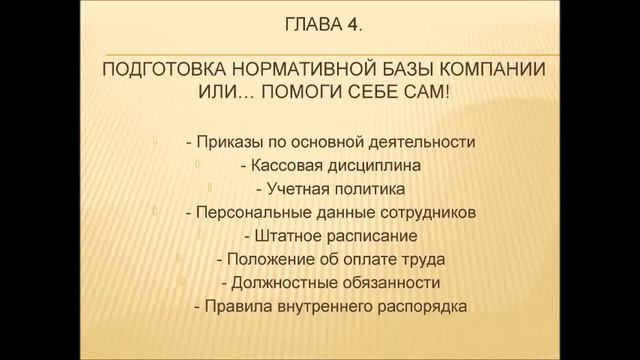 ГЛАВА 4.

ПОДГОТОВКА НОРМАТИВНОЙ БАЗЫ КОМПАНИИ ИЛИ… ПОМОГИ СЕБЕ САМ!

- Приказы по основной деятельности
- Кассовая дисциплина
- Учетная политика
- Персональные данные сотрудников
- Штатное расписание
- Положение об оплате труда
- Должностные обязанности
- Правила внутреннего распорядка